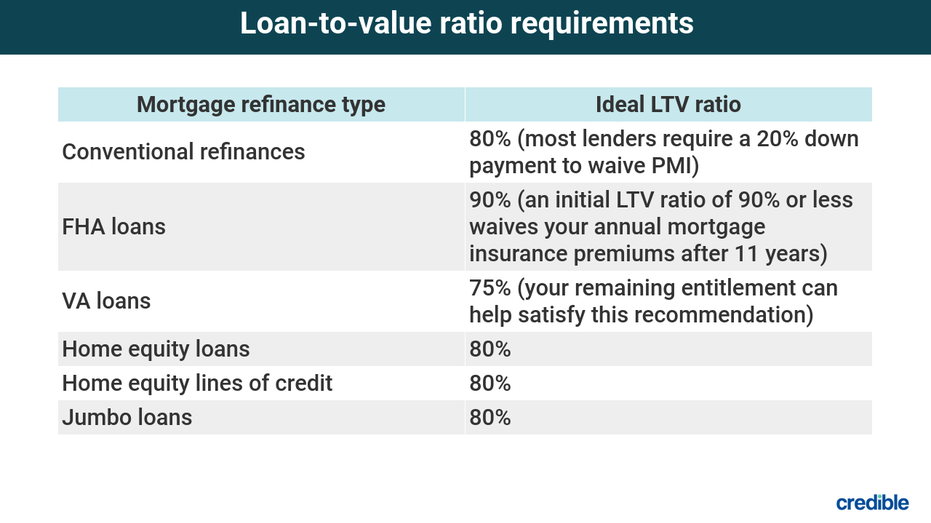 Loan-to-value ratio requirements

| Mortgage refinance type | Ideal LTV ratio |
|---|---|
| Conventional refinances | 80% (most lenders require a 20% down payment to waive PMI) |
| FHA loans | 90% (an initial LTV ratio of 90% or less waives your annual mortgage insurance premiums after 11 years) |
| VA loans | 75% (your remaining entitlement can help satisfy this recommendation) |
| Home equity loans | 80% |
| Home equity lines of credit | 80% |
| Jumbo loans | 80% |

credible